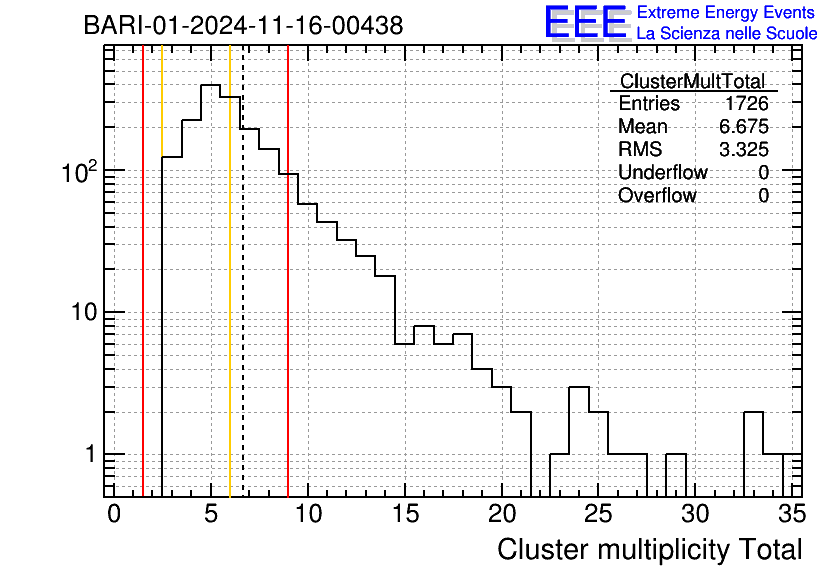 BARI-01-2024-11-16-00438

EEE Extreme Energy Events
La Scienza nelle Scuole

| ClusterMultTotal | |
|---|---|
| Entries | 1726 |
| Mean | 6.675 |
| RMS | 3.325 |
| Underflow | 0 |
| Overflow | 0 |

$10^2$
10
1

0 5 10 15 20 25 30 35

Cluster multiplicity Total